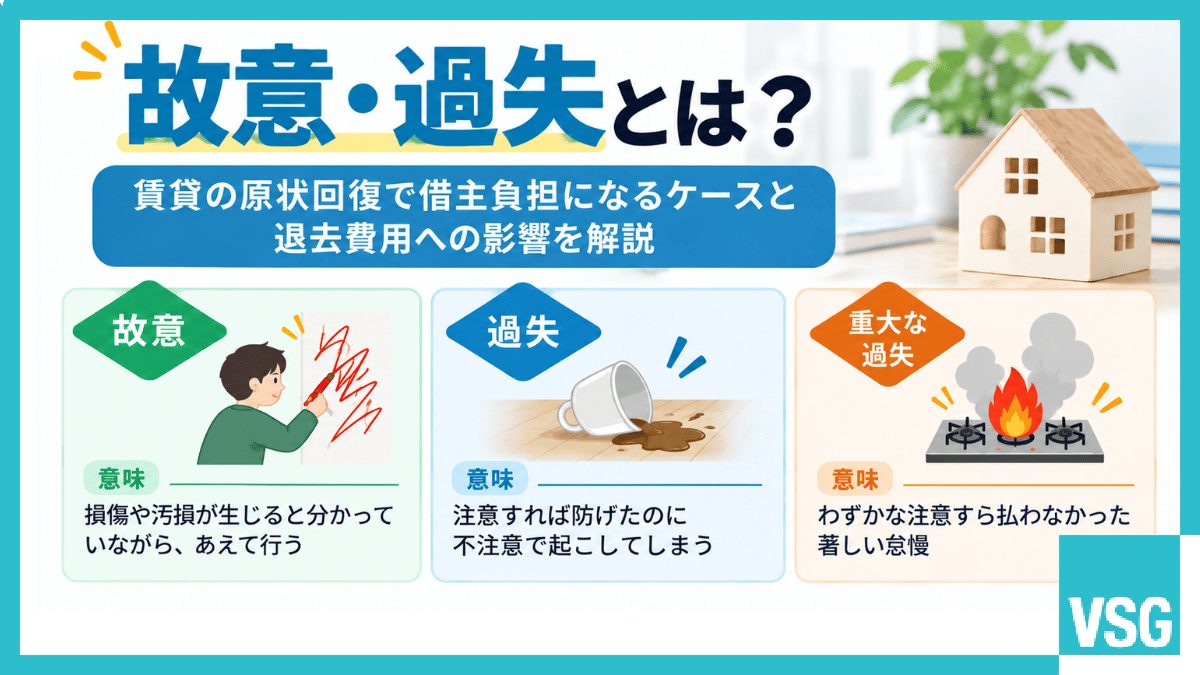 故意・過失とは？

賃貸の原状回復で借主負担になるケースと退去費用への影響を解説

故意

意味

損傷や汚損が生じると分かっていながら、あえて行う

過失

意味

注意すれば防げたのに不注意で起こしてしまう

重大な過失

意味

わずかな注意すら払わなかった著しい怠慢

VSG